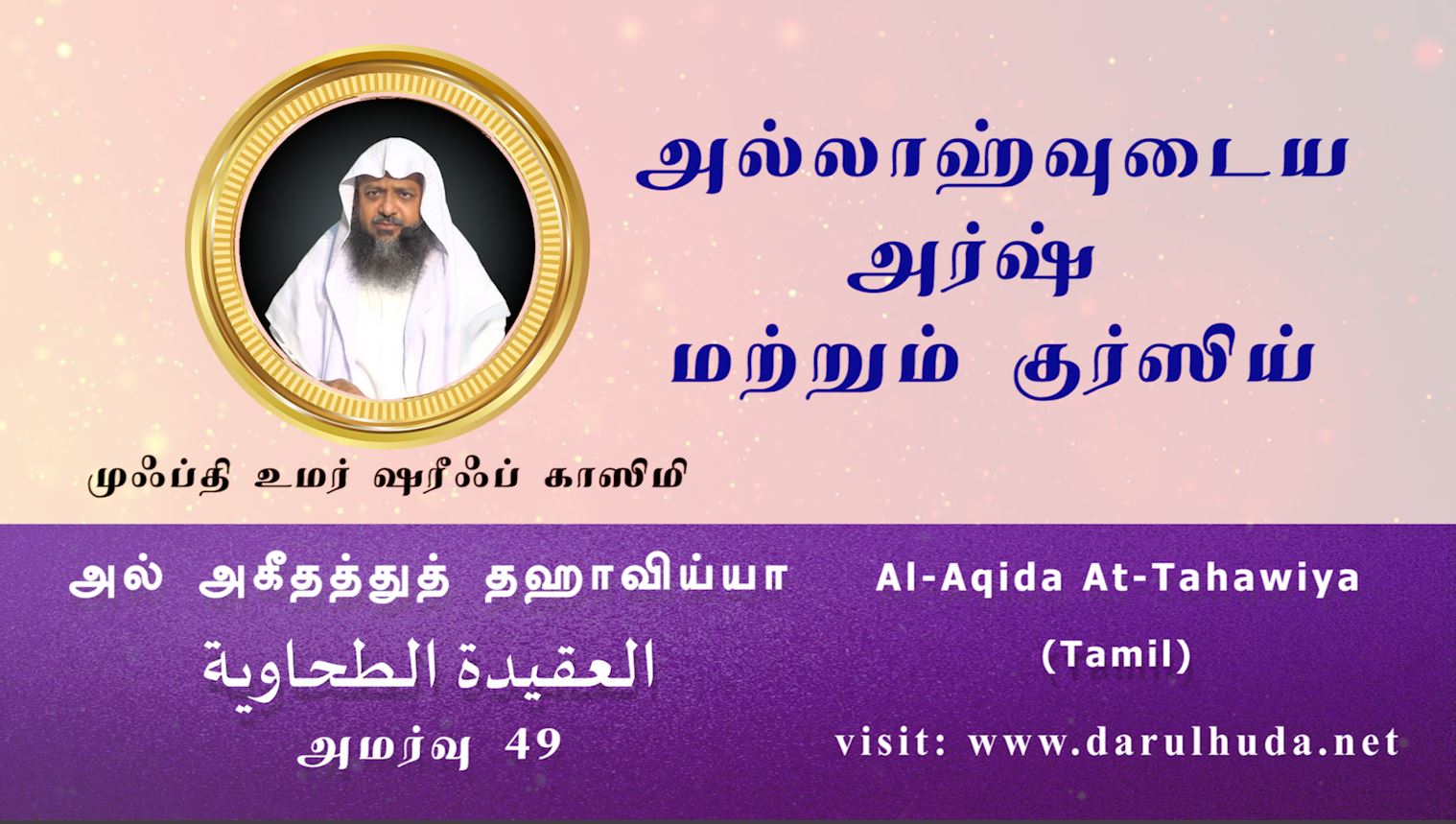 அல்லாஹ்வுடைய அர்ஷ் மற்றும் குர்ஸிய்

முஃப்தி உமர் ஷரீஃப் காஸிமி

அல் அகீதத்துத் தஹாவிய்யா

العقيدة الطحاوية

அமர்வு 49

Al-Aqida At-Tahawiya

(Tamil)

visit: www.darulhuda.net